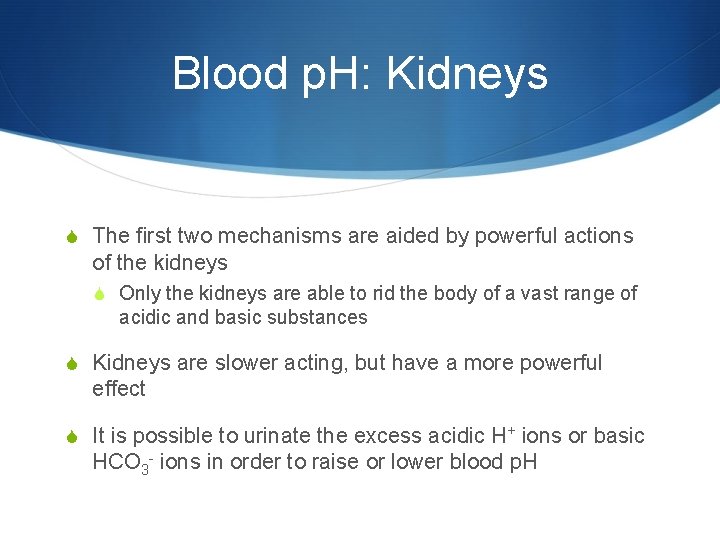 Blood pH: Kidneys

The first two mechanisms are aided by powerful actions of the kidneys

Only the kidneys are able to rid the body of a vast range of acidic and basic substances

Kidneys are slower acting, but have a more powerful effect

It is possible to urinate the excess acidic $H^+$ ions or basic $HCO_3^-$ ions in order to raise or lower blood pH